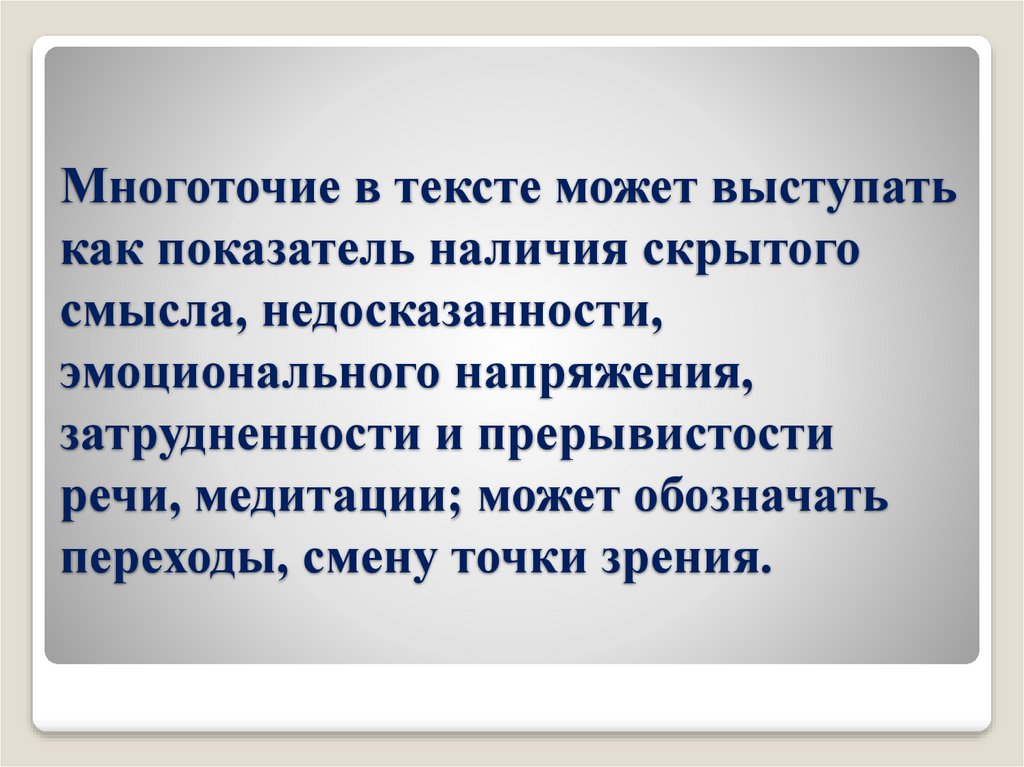 Многоточие в тексте может выступать как показатель наличия скрытого смысла, недосказанности, эмоционального напряжения, затрудненности и прерывистости речи, медитации; может обозначать переходы, смену точки зрения.